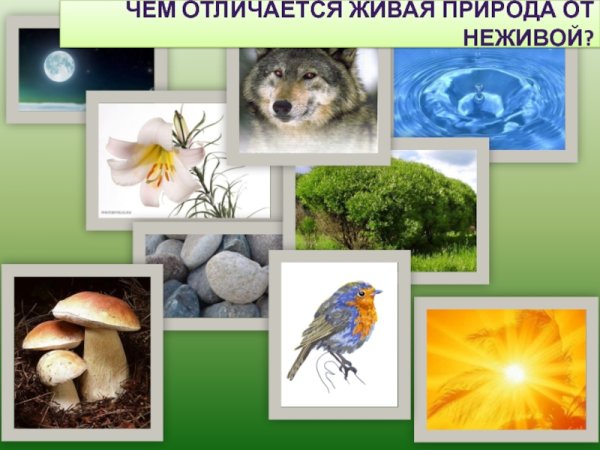 ЧЕМ ОТЛИЧАЕТСЯ ЖИВАЯ ПРИРОДА ОТ НЕЖИВОЙ?